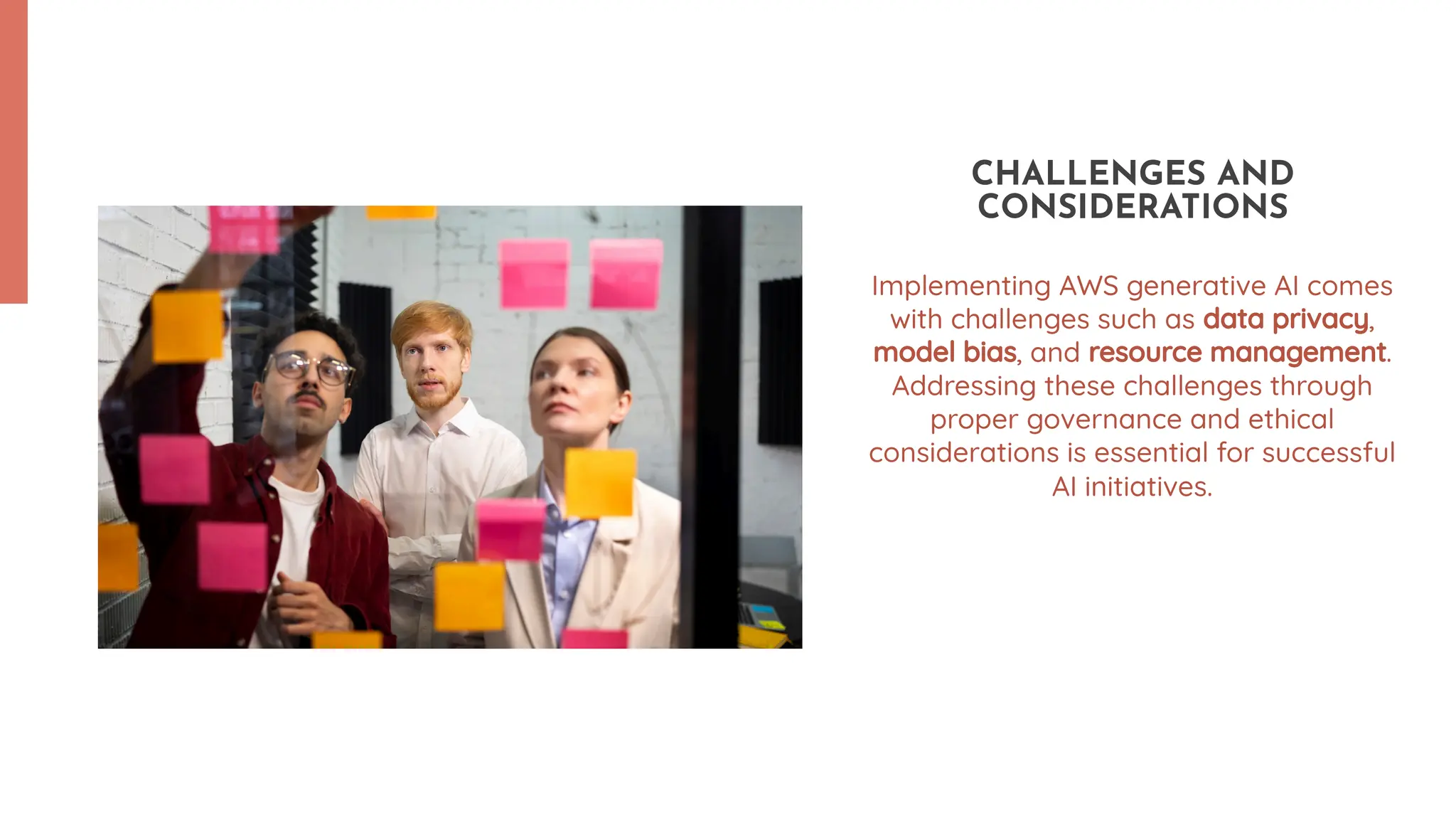 CHALLENGES AND CONSIDERATIONS

Implementing AWS generative AI comes with challenges such as data privacy, model bias, and resource management. Addressing these challenges through proper governance and ethical considerations is essential for successful AI initiatives.